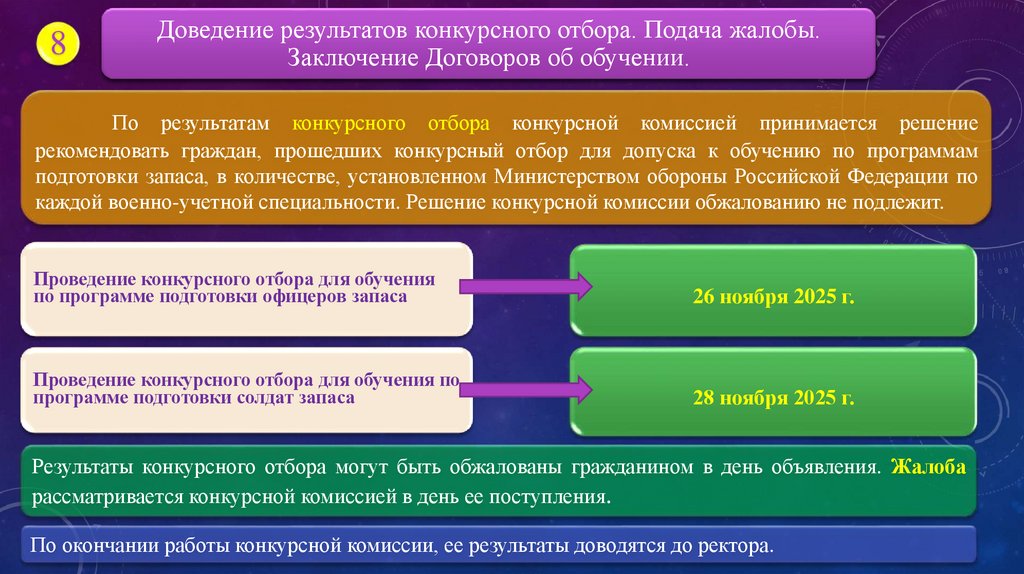 8

Доведение результатов конкурсного отбора. Подача жалобы. Заключение Договоров об обучении.

По результатам конкурсного отбора конкурсной комиссией принимается решение рекомендовать граждан, прошедших конкурсный отбор для допуска к обучению по программам подготовки запаса, в количестве, установленном Министерством обороны Российской Федерации по каждой военно-учетной специальности. Решение конкурсной комиссии обжалованию не подлежит.

Проведение конкурсного отбора для обучения по программе подготовки офицеров запаса

26 ноября 2025 г.

Проведение конкурсного отбора для обучения по программе подготовки солдат запаса

28 ноября 2025 г.

Результаты конкурсного отбора могут быть обжалованы гражданином в день объявления. Жалоба рассматривается конкурсной комиссией в день ее поступления.

По окончании работы конкурсной комиссии, ее результаты доводятся до ректора.